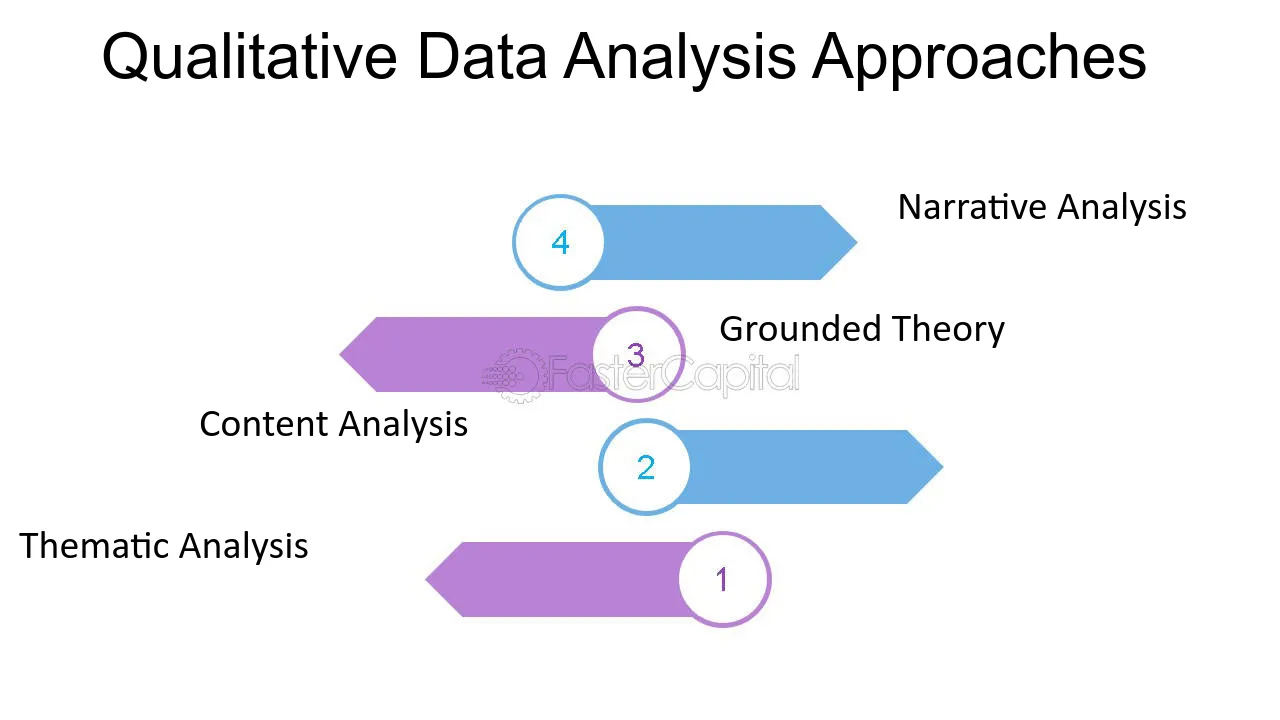 Qualitative Data Analysis Approaches

4

Narrative Analysis

3

Grounded Theory

Content Analysis

2

Thematic Analysis

1

FasterCapital